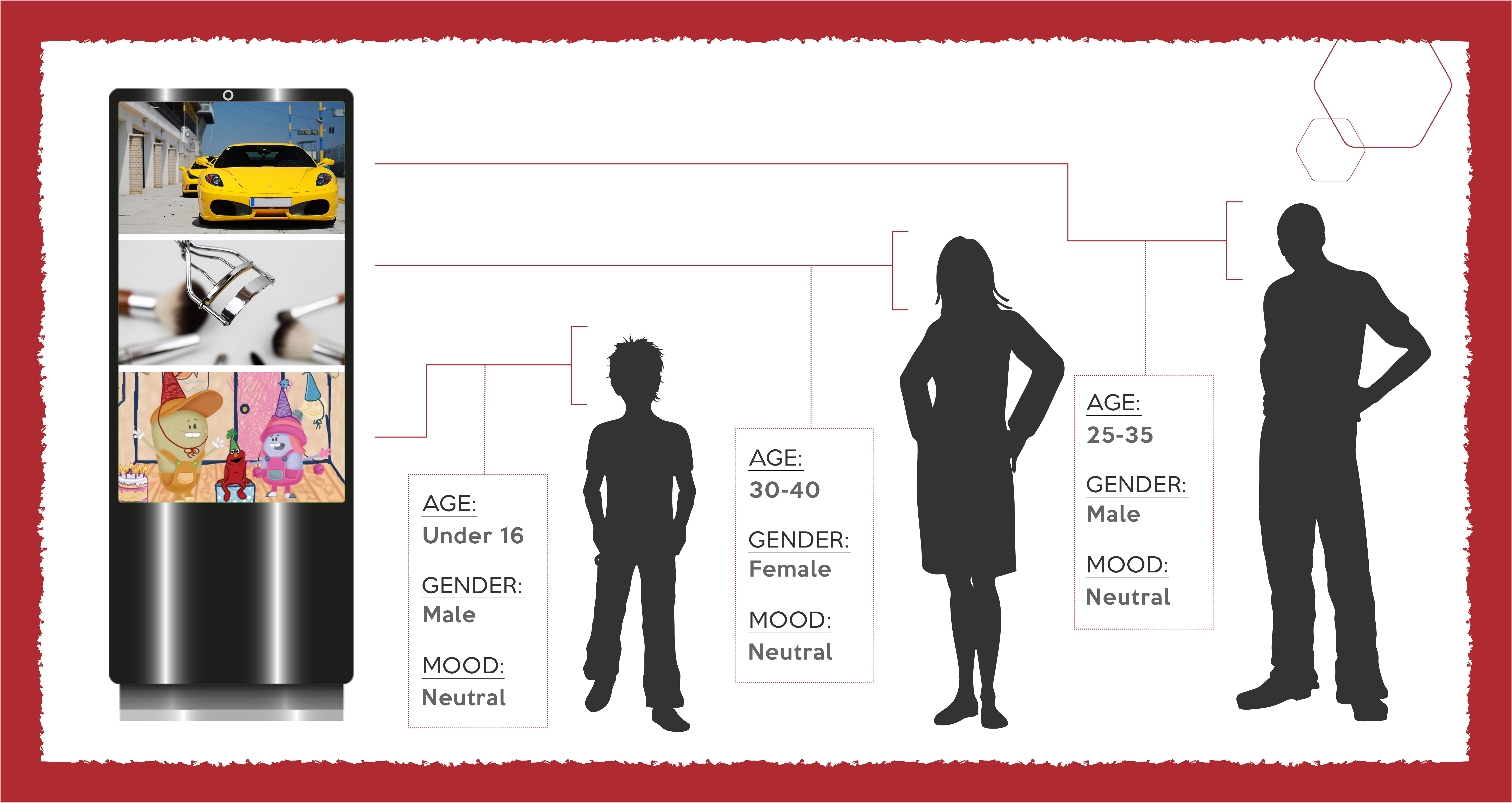 AGE:
Under 16

GENDER:
Male

MOOD:
Neutral

AGE:
30-40

GENDER:
Female

MOOD:
Neutral

AGE:
25-35

GENDER:
Male

MOOD:
Neutral